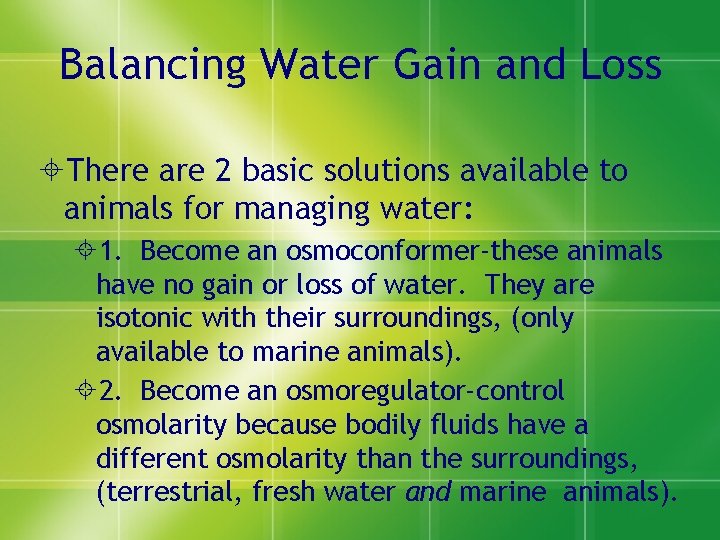 Balancing Water Gain and Loss

There are 2 basic solutions available to animals for managing water:

1. Become an osmoconformer-these animals have no gain or loss of water. They are isotonic with their surroundings, (only available to marine animals).

2. Become an osmoregulator-control osmolarity because bodily fluids have a different osmolarity than the surroundings, (terrestrial, fresh water and marine animals).